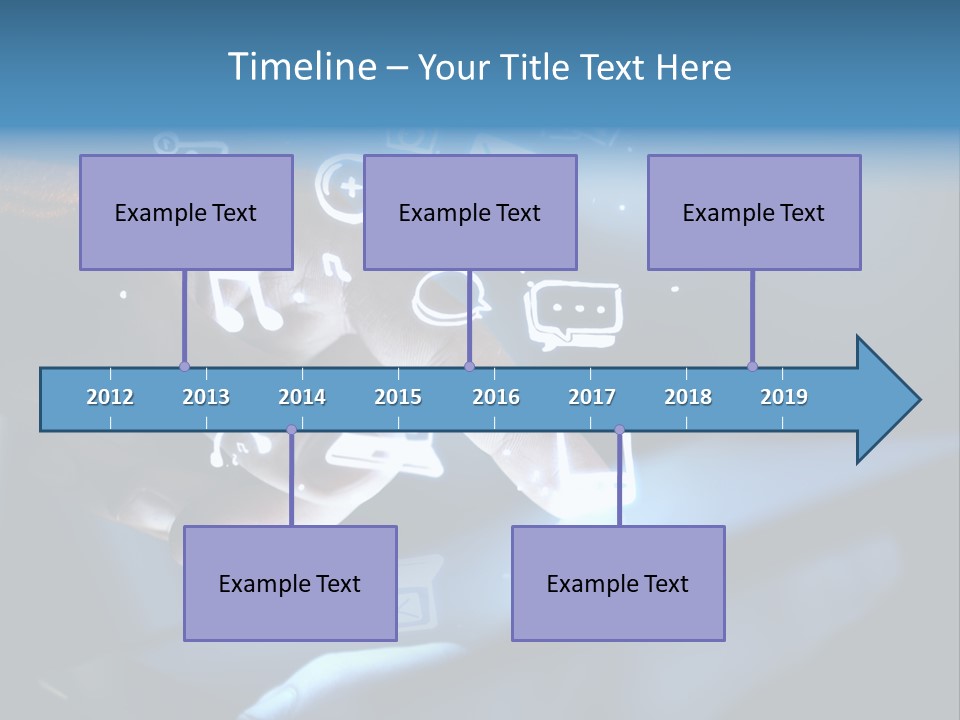 Timeline – Your Title Text Here

Example Text

Example Text

Example Text

2012 2013 2014 2015 2016 2017 2018 2019

Example Text

Example Text